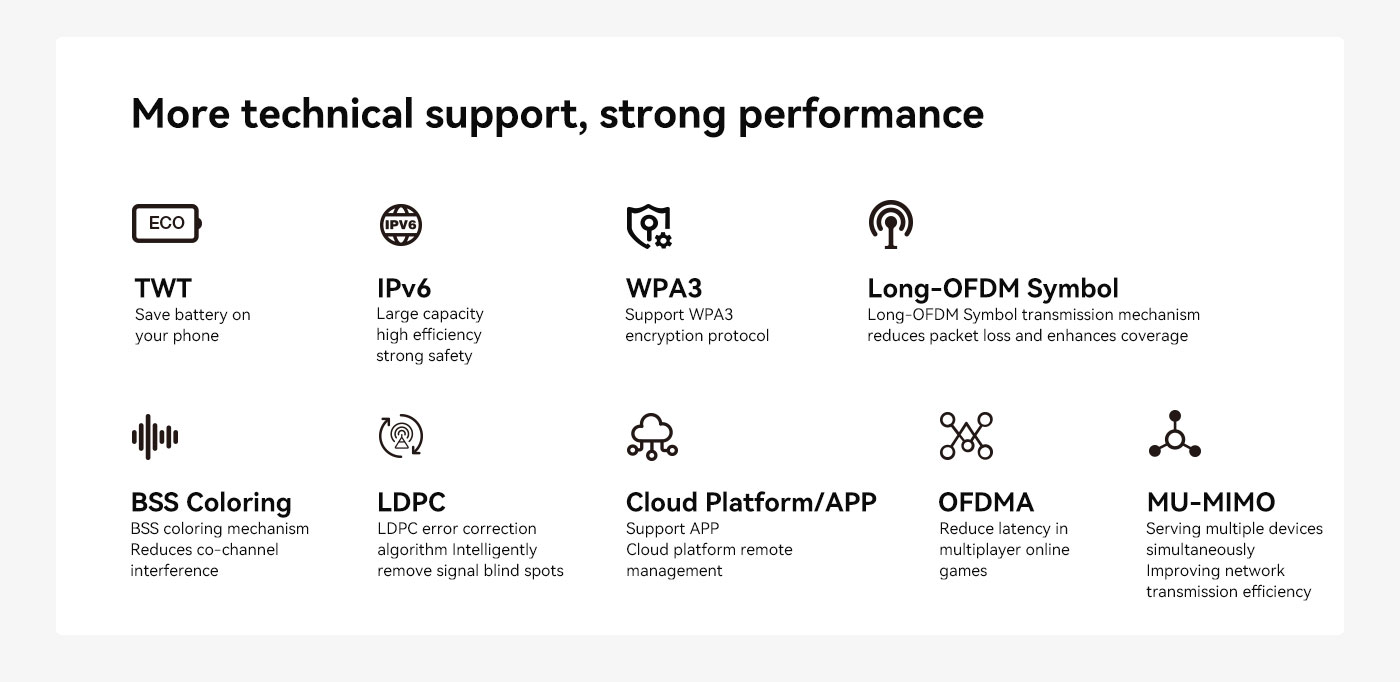 More technical support, strong performance

ECO

TWT
Save battery on your phone

IPV6

IPv6
Large capacity high efficiency strong safety

WPA3
Support WPA3 encryption protocol

Long-OFDM Symbol
Long-OFDM Symbol transmission mechanism reduces packet loss and enhances coverage

BSS Coloring
BSS coloring mechanism Reduces co-channel interference

LDPC
LDPC error correction algorithm Intelligently remove signal blind spots

Cloud Platform/APP
Support APP Cloud platform remote management

OFDMA
Reduce latency in multiplayer online games

MU-MIMO
Serving multiple devices simultaneously Improving network transmission efficiency